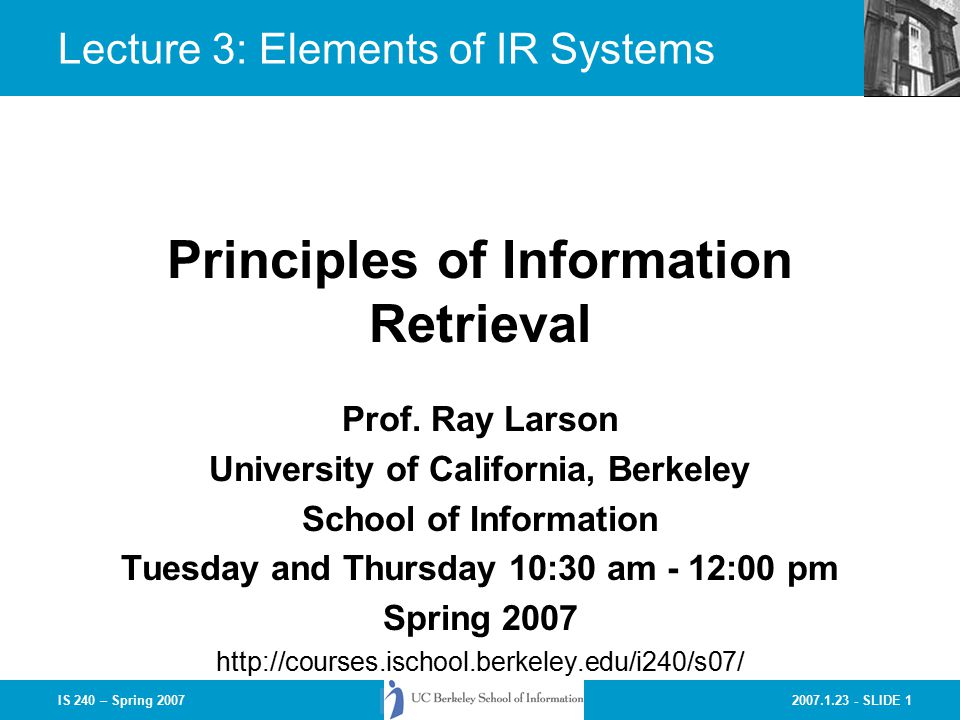 Lecture 3: Elements of IR Systems

Principles of Information Retrieval

Prof. Ray Larson
University of California, Berkeley
School of Information
Tuesday and Thursday 10:30 am - 12:00 pm
Spring 2007
http://courses.ischool.berkeley.edu/i240/s07/

IS 240 – Spring 2007

UC Berkeley School of Information

2007.1.23 - SLIDE 1